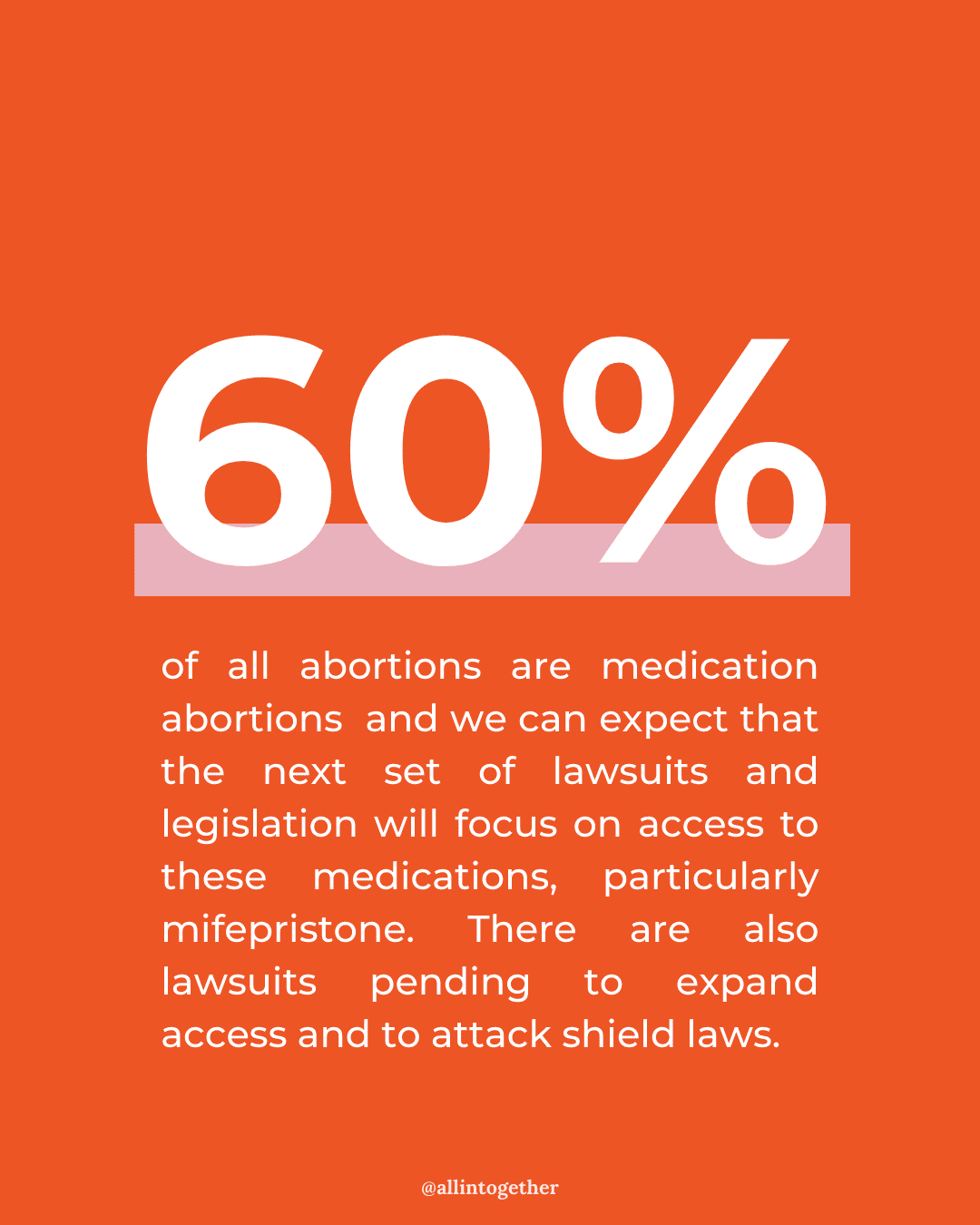 60%

of all abortions are medication abortions and we can expect that the next set of lawsuits and legislation will focus on access to these medications, particularly mifepristone. There are also lawsuits pending to expand access and to attack shield laws.

@allintogether